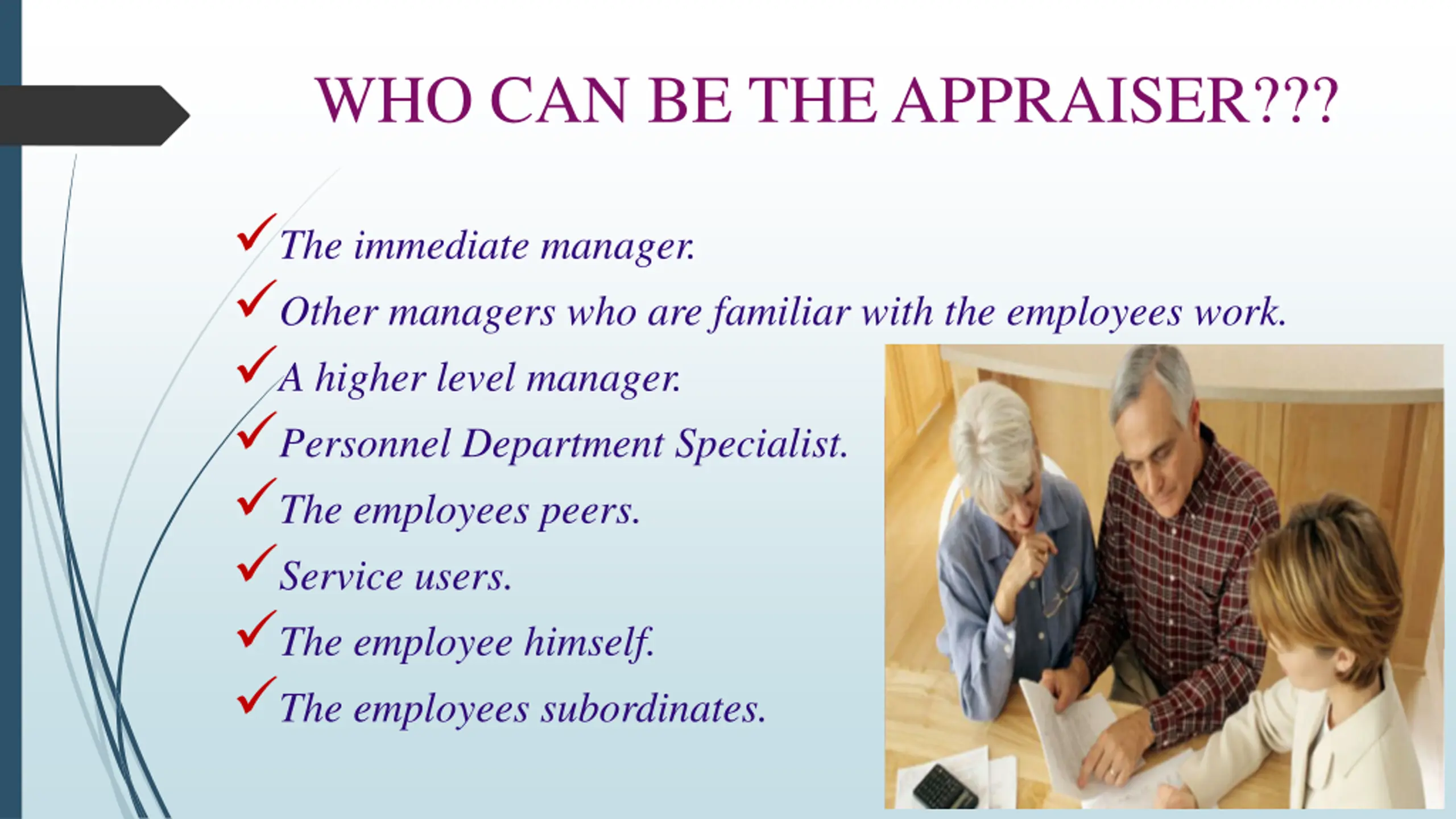 WHO CAN BE THE APPRAISER???

✓ The immediate manager.
✓ Other managers who are familiar with the employees work.
✓ A higher level manager.
✓ Personnel Department Specialist.
✓ The employees peers.
✓ Service users.
✓ The employee himself.
✓ The employees subordinates.